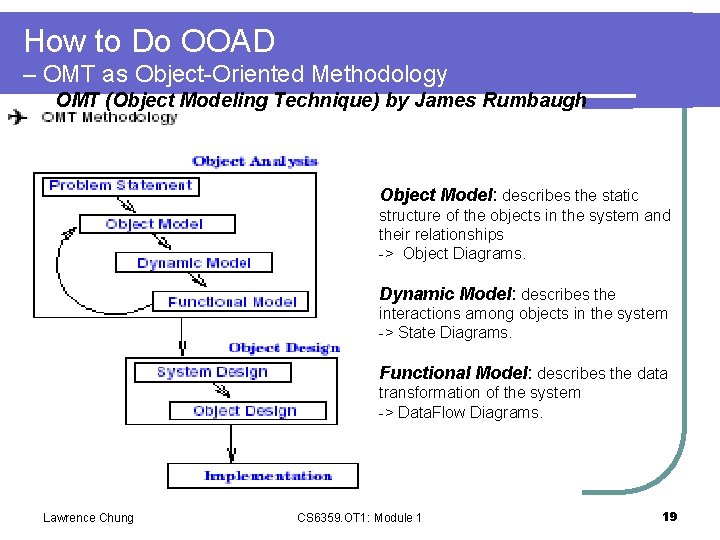 How to Do OOAD
– OMT as Object-Oriented Methodology

OMT (Object Modeling Technique) by James Rumbaugh

OMT Methodology

Object Analysis

Problem Statement

Object Model

Dynamic Model

Functional Model

Object Design

System Design

Object Design

Implementation

Object Model: describes the static structure of the objects in the system and their relationships
-> Object Diagrams.

Dynamic Model: describes the interactions among objects in the system
-> State Diagrams.

Functional Model: describes the data transformation of the system
-> DataFlow Diagrams.

Lawrence Chung

CS6359.OT1: Module 1

19